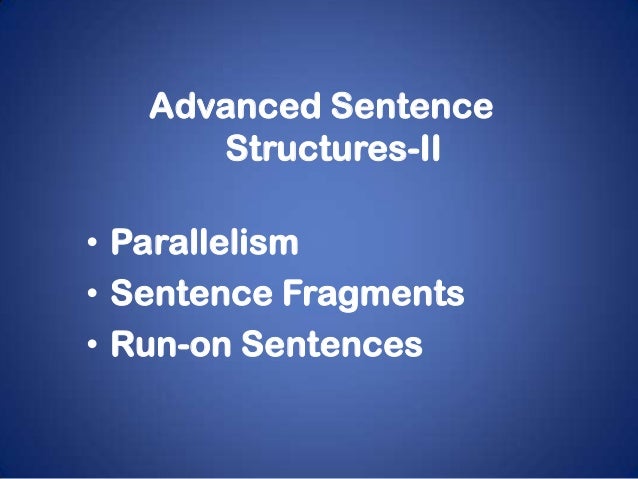 Advanced Sentence Structures-II

• Parallelism
• Sentence Fragments
• Run-on Sentences